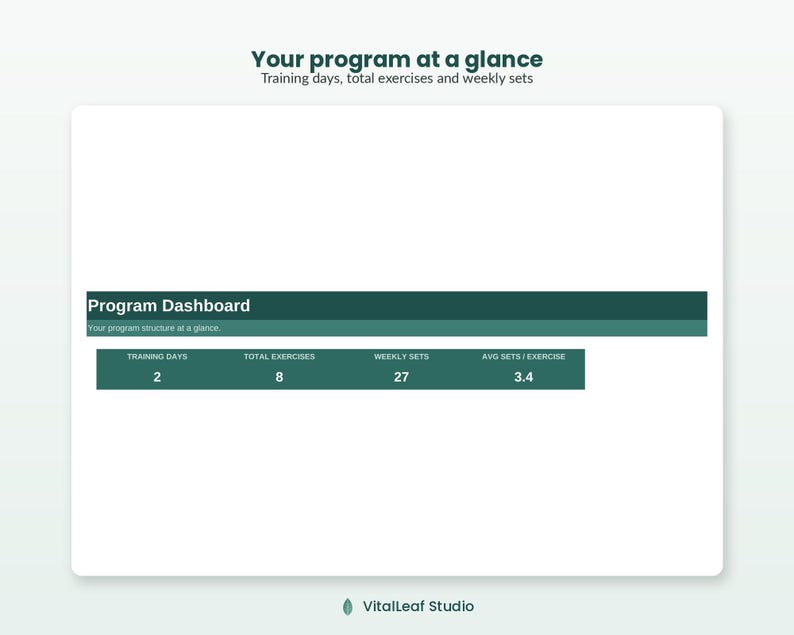 Your program at a glance
Training days, total exercises and weekly sets

Program Dashboard
Your program structure at a glance.

| TRAINING DAYS | TOTAL EXERCISES | WEEKLY SETS | AVG SETS / EXERCISE |
|---|---|---|---|
| 2 | 8 | 27 | 3.4 |

VitalLeaf Studio